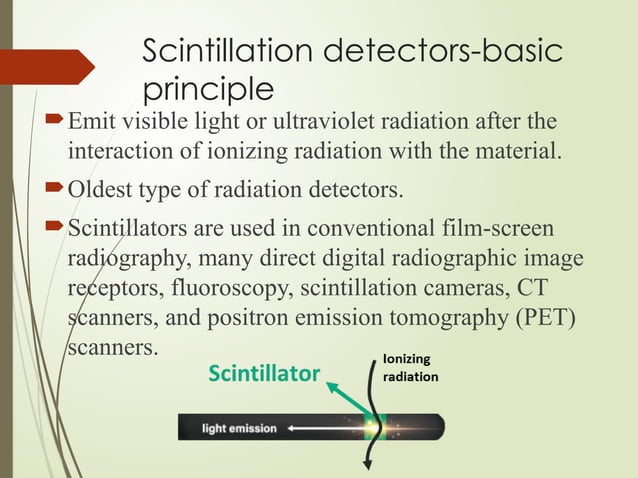 Scintillation detectors-basic principle

Emit visible light or ultraviolet radiation after the interaction of ionizing radiation with the material.

Oldest type of radiation detectors.

Scintillators are used in conventional film-screen radiography, many direct digital radiographic image receptors, fluoroscopy, scintillation cameras, CT scanners, and positron emission tomography (PET) scanners.

Scintillator

Ionizing radiation

light emission